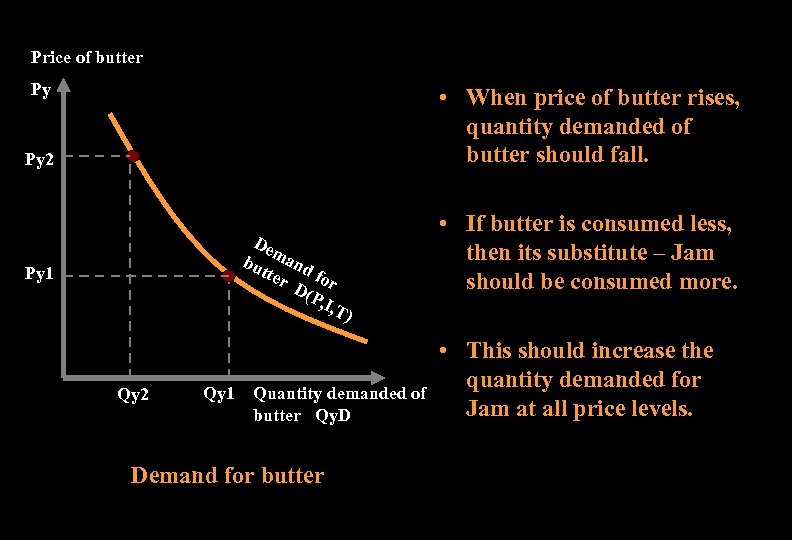 Price of butter

Py

Py2

Py1

Demand for butter D(P,I,T)

Qy2

Qy1

Quantity demanded of butter QyD

Demand for butter

• When price of butter rises, quantity demanded of butter should fall.

• If butter is consumed less, then its substitute – Jam should be consumed more.

• This should increase the quantity demanded for Jam at all price levels.